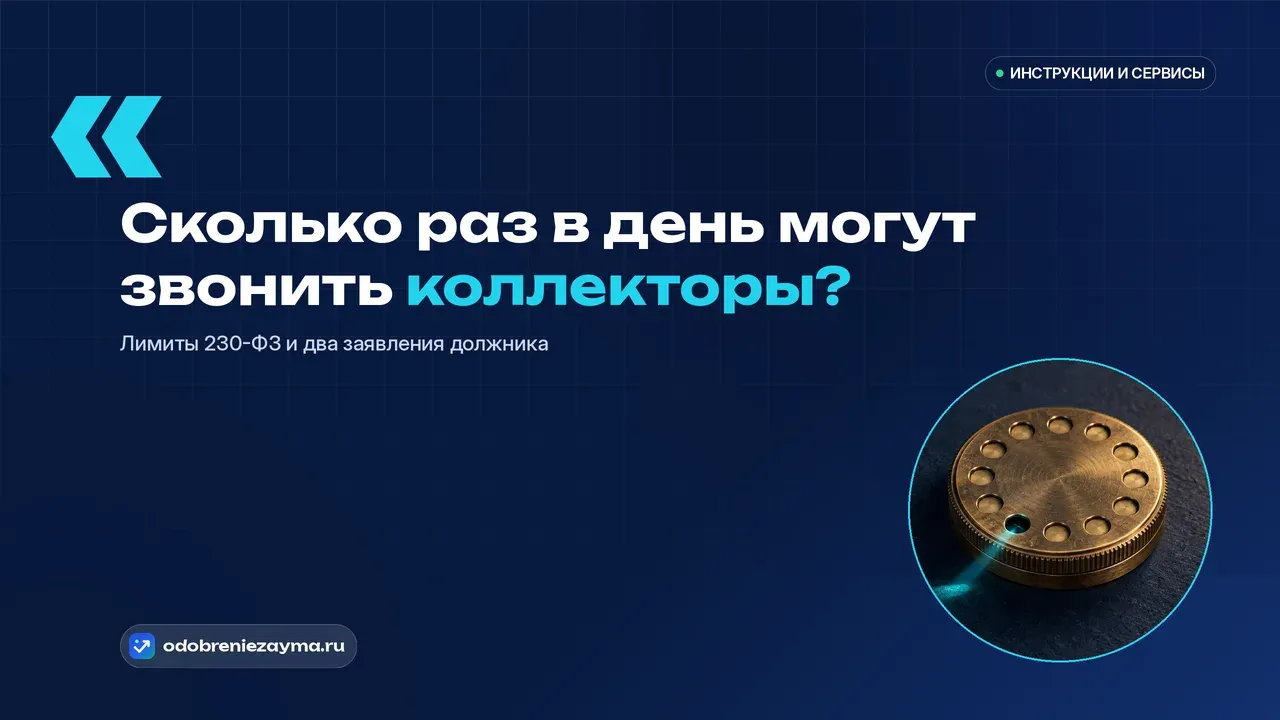 ИНСТРУКЦИИ И СЕРВИСЫ

Сколько раз в день могут звонить коллекторы?

Лимиты 230-ФЗ и два заявления должника

odobreniezayma.ru